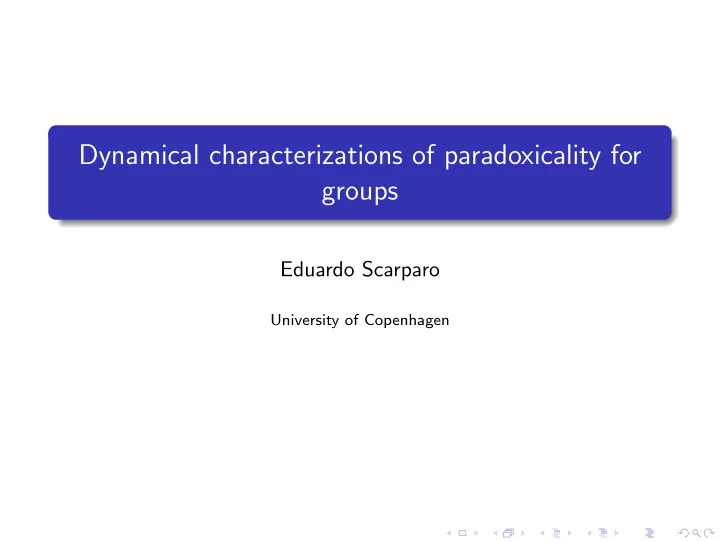 Dynamical characterizations of paradoxicality for groups

Eduardo Scarparo

University of Copenhagen